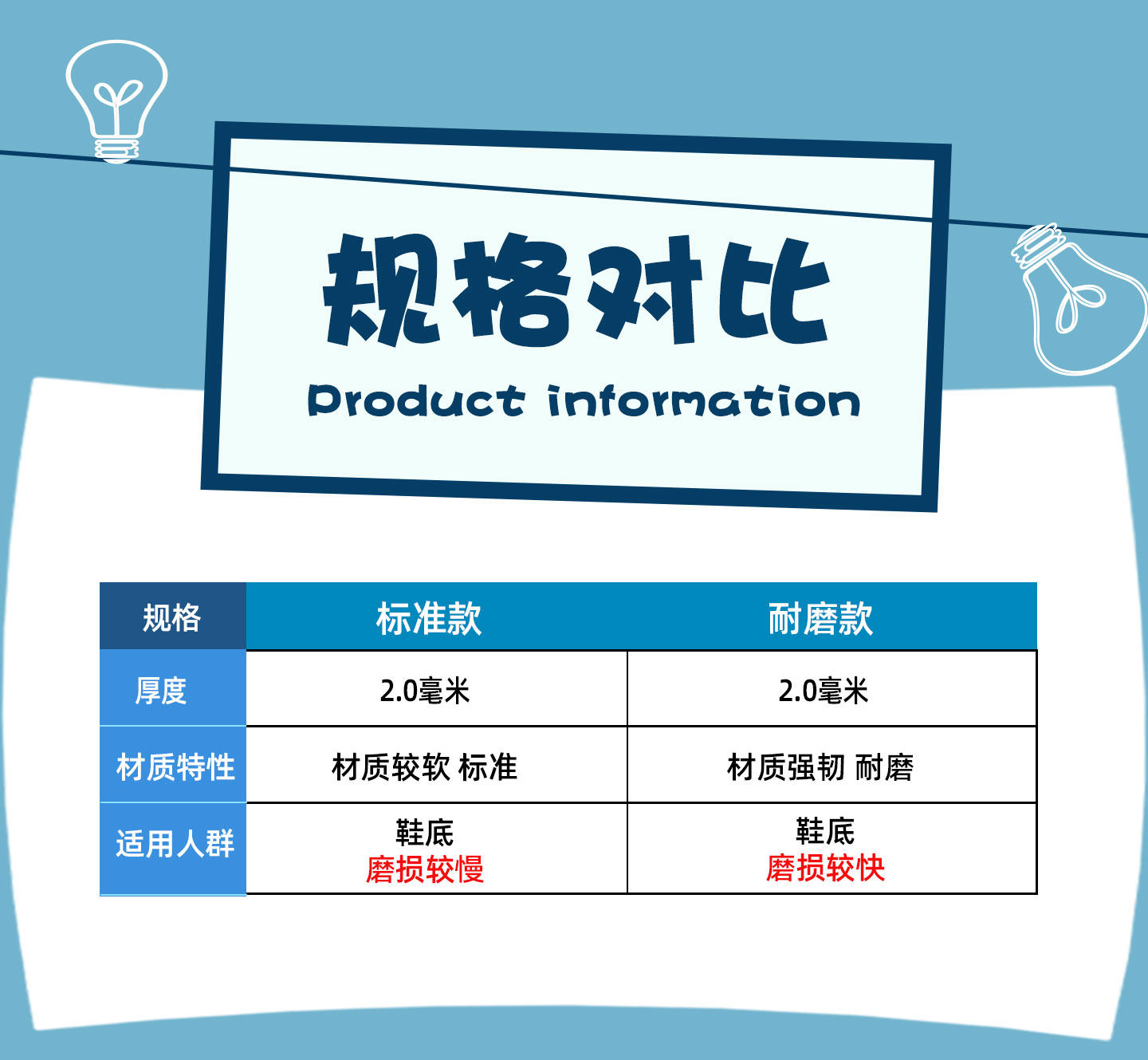 规格对比

Product information

| 规格 | 标准款 | 耐磨款 |
|---|---|---|
| 厚度 | 2.0毫米 | 2.0毫米 |
| 材质特性 | 材质较软 标准 | 材质强韧 耐磨 |
| 适用人群 | 鞋底 磨损较慢 | 鞋底 磨损较快 |